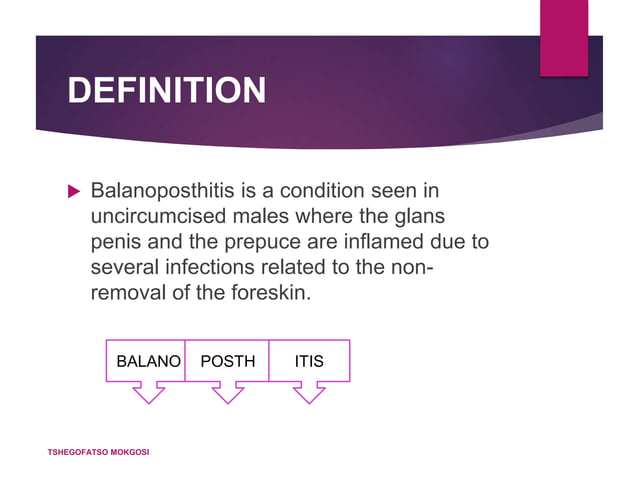 DEFINITION

Balanoposthitis is a condition seen in uncircumcised males where the glans penis and the prepuce are inflamed due to several infections related to the non-removal of the foreskin.

BALANO POSTH ITIS

TSHEGOFATSO MOKGOSI